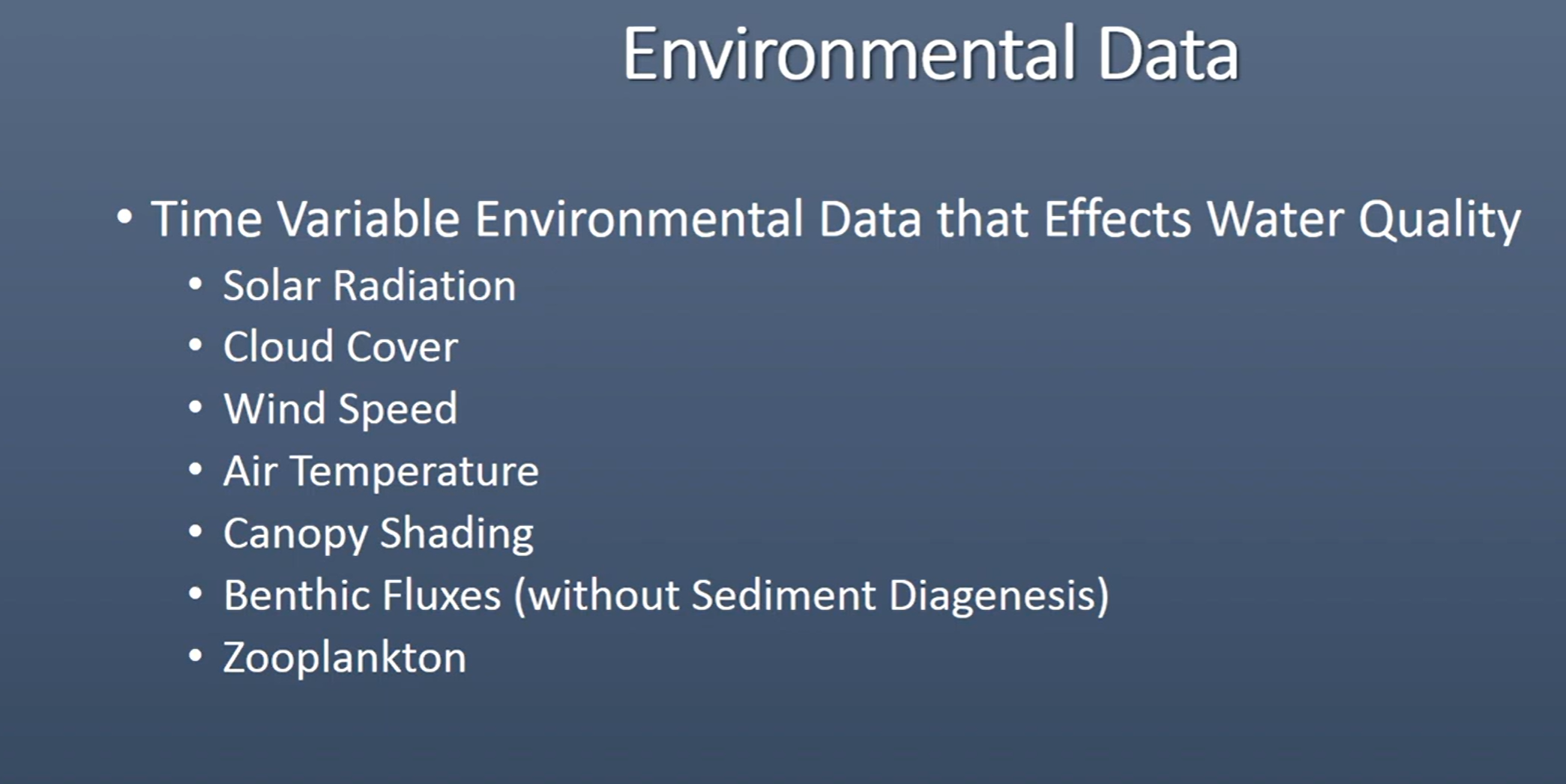 Environmental Data

• Time Variable Environmental Data that Effects Water Quality
• Solar Radiation
• Cloud Cover
• Wind Speed
• Air Temperature
• Canopy Shading
• Benthic Fluxes (without Sediment Diagenesis)
• Zooplankton